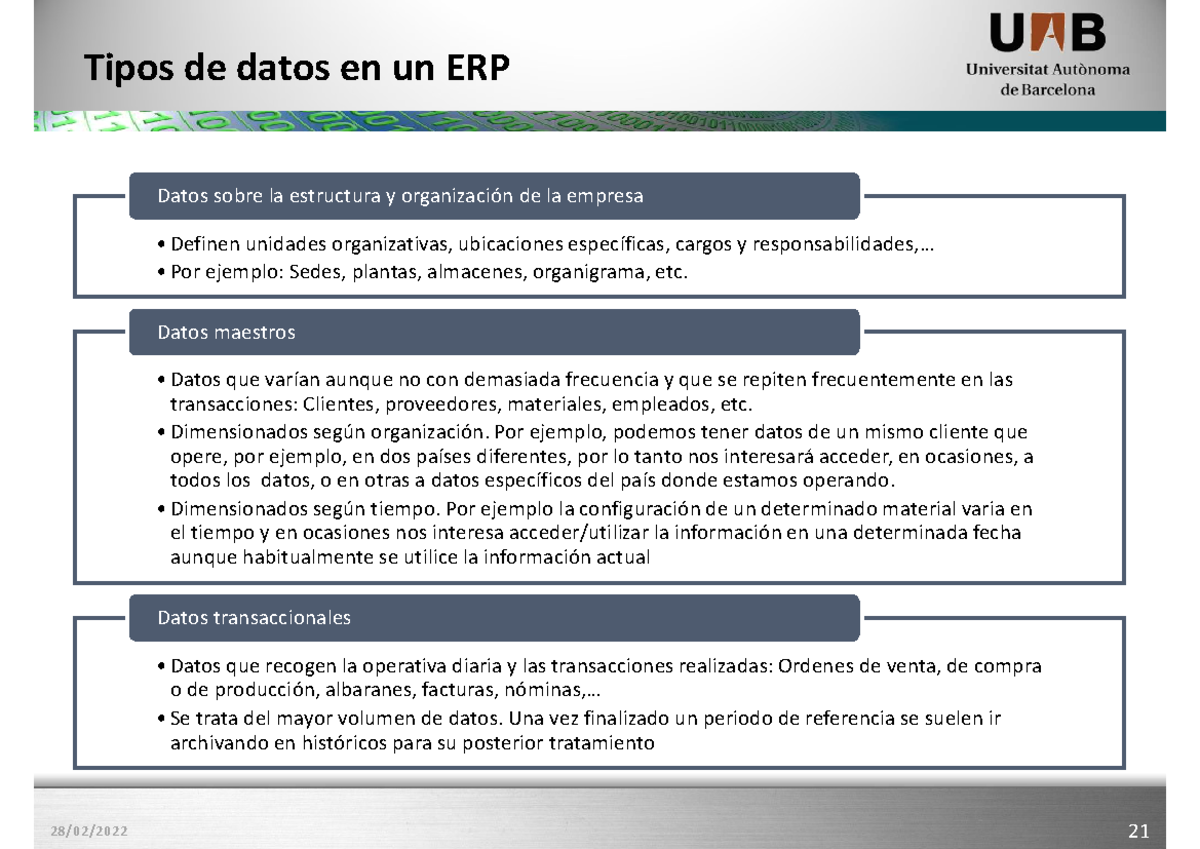 Tipos de datos en un ERP

UAB
Universitat Autònoma de Barcelona

Datos sobre la estructura y organización de la empresa

• Definen unidades organizativas, ubicaciones específicas, cargos y responsabilidades,…
• Por ejemplo: Sedes, plantas, almacenes, organigrama, etc.

Datos maestros

• Datos que varían aunque no con demasiada frecuencia y que se repiten frecuentemente en las transacciones: Clientes, proveedores, materiales, empleados, etc.
• Dimensionados según organización. Por ejemplo, podemos tener datos de un mismo cliente que opere, por ejemplo, en dos países diferentes, por lo tanto nos interesará acceder, en ocasiones, a todos los datos, o en otras a datos específicos del país donde estamos operando.
• Dimensionados según tiempo. Por ejemplo la configuración de un determinado material varia en el tiempo y en ocasiones nos interesa acceder/utilizar la información en una determinada fecha aunque habitualmente se utilice la información actual

Datos transaccionales

• Datos que recogen la operativa diaria y las transacciones realizadas: Ordenes de venta, de compra o de producción, albaranes, facturas, nóminas,…
• Se trata del mayor volumen de datos. Una vez finalizado un periodo de referencia se suelen ir archivando en históricos para su posterior tratamiento

28/02/2022

21